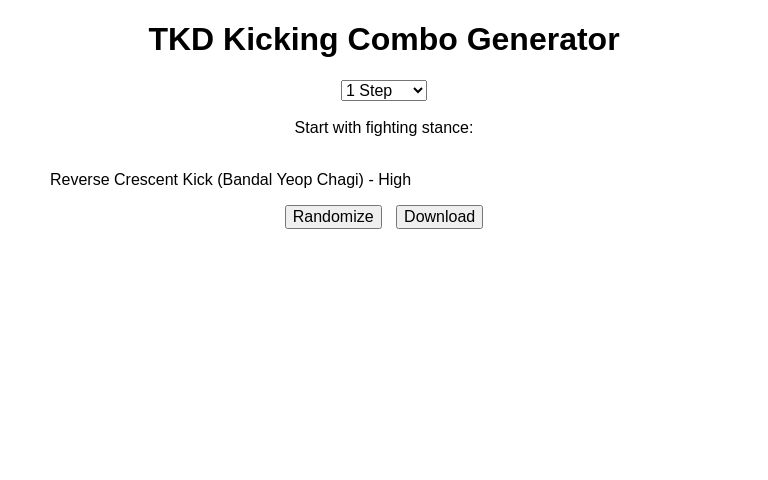 TKD Kicking Combo Generator

1 Step

Start with fighting stance:

Reverse Crescent Kick (Bandal Yeop Chagi) - High

Randomize Download